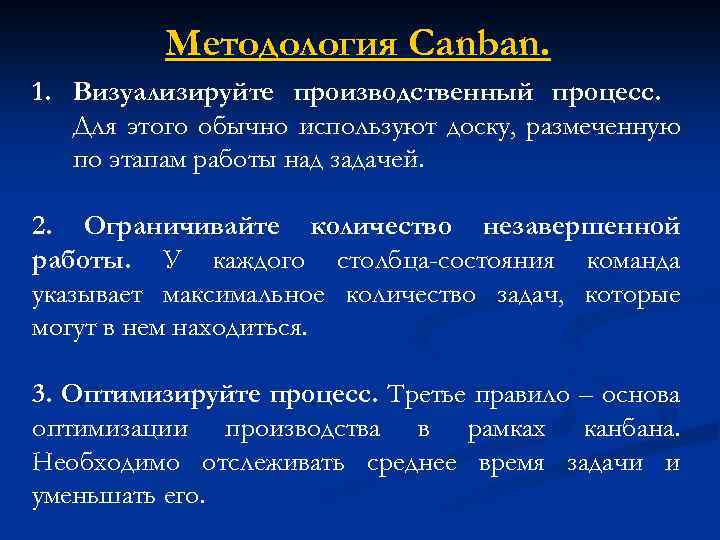 Методология Canban.

1. Визуализируйте производственный процесс. Для этого обычно используют доску, размеченную по этапам работы над задачей.

2. Ограничивайте количество незавершенной работы. У каждого столбца-состояния команда указывает максимальное количество задач, которые могут в нем находиться.

3. Оптимизируйте процесс. Третье правило – основа оптимизации производства в рамках канбана. Необходимо отслеживать среднее время задачи и уменьшать его.